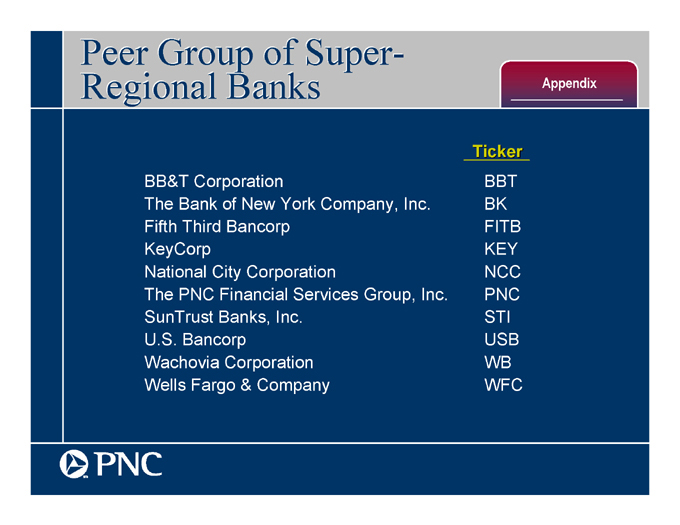 Peer Group of Super-Regional Banks

Appendix

| | Ticker |
|---|---|
| BB&T Corporation | BBT |
| The Bank of New York Company, Inc. | BK |
| Fifth Third Bancorp | FITB |
| KeyCorp | KEY |
| National City Corporation | NCC |
| The PNC Financial Services Group, Inc. | PNC |
| SunTrust Banks, Inc. | STI |
| U.S. Bancorp | USB |
| Wachovia Corporation | WB |
| Wells Fargo & Company | WFC |

PNC